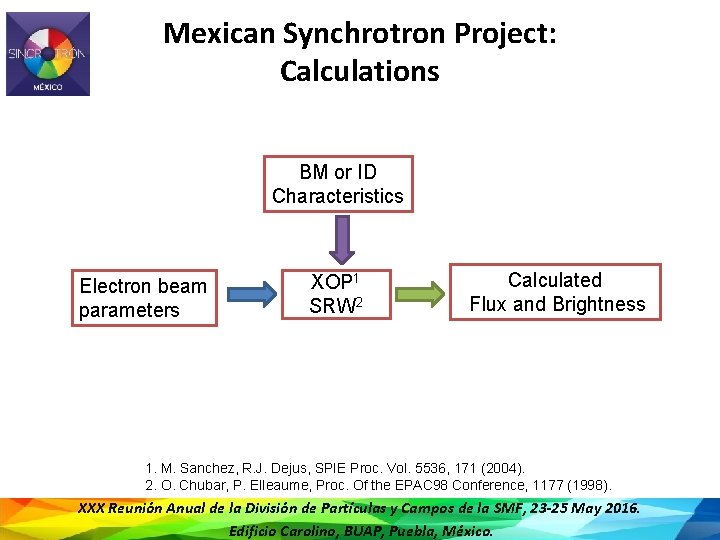 SINCROTRÓN
MÉXICO

Mexican Synchrotron Project:
Calculations

BM or ID
Characteristics

Electron beam parameters

XOP$^1$
SRW$^2$

Calculated
Flux and Brightness

1. M. Sanchez, R.J. Dejus, SPIE Proc. Vol. 5536, 171 (2004).
2. O. Chubar, P. Elleaume, Proc. Of the EPAC98 Conference, 1177 (1998).

XXX Reunión Anual de la División de Partículas y Campos de la SMF, 23-25 May 2016.
Edificio Carolino, BUAP, Puebla, México.